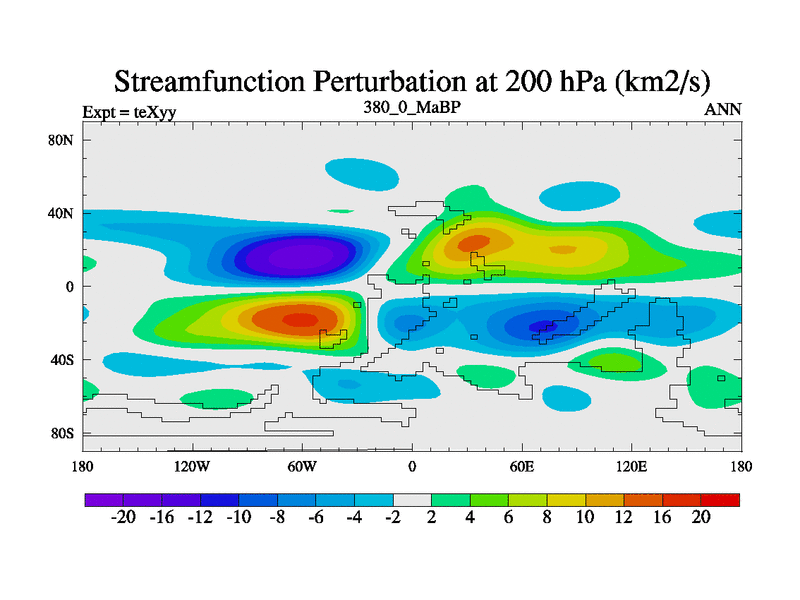 Streamfunction Perturbation at 200 hPa (km2/s)

Expt = teXyy

380_0_MaBP

ANN

80N
40N
0
40S
80S

180
120W
60W
0
60E
120E
180

-20 -16 -12 -10 -8 -6 -4 -2 2 4 6 8 10 12 16 20